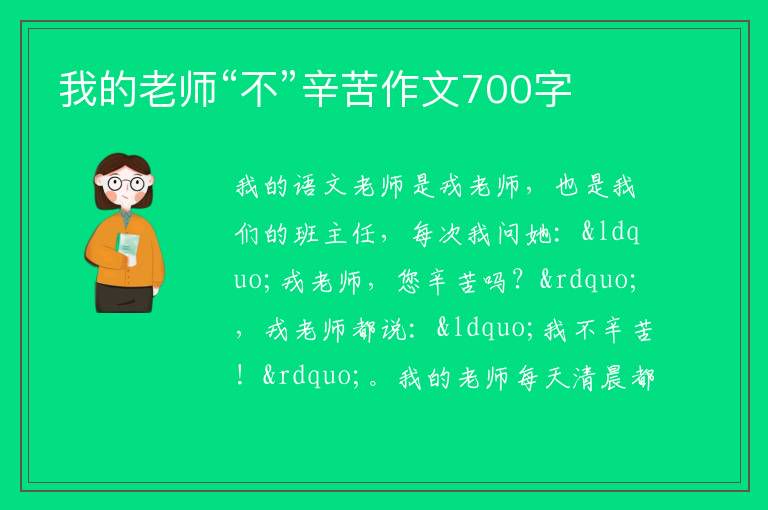 我的老师“不”辛苦作文700字

我的语文老师是戎老师，也是我们的班主任，每次我问她：&ldquo;戎老师，您辛苦吗？&rdquo;，戎老师都说：&ldquo;我不辛苦！&rdquo;。我的老师每天清晨都